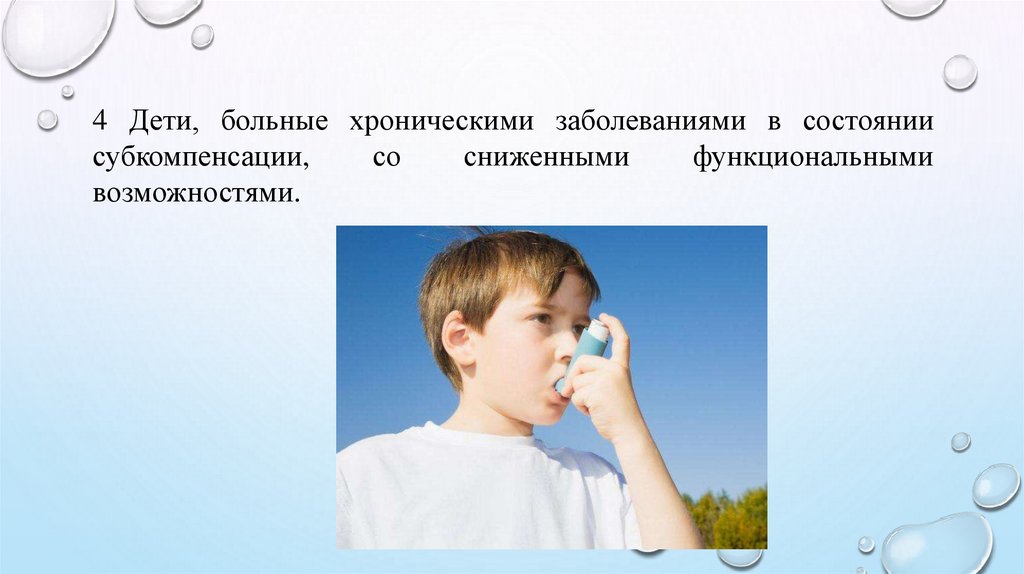 4 Дети, больные хроническими заболеваниями в состоянии субкомпенсации, со сниженными функциональными возможностями.